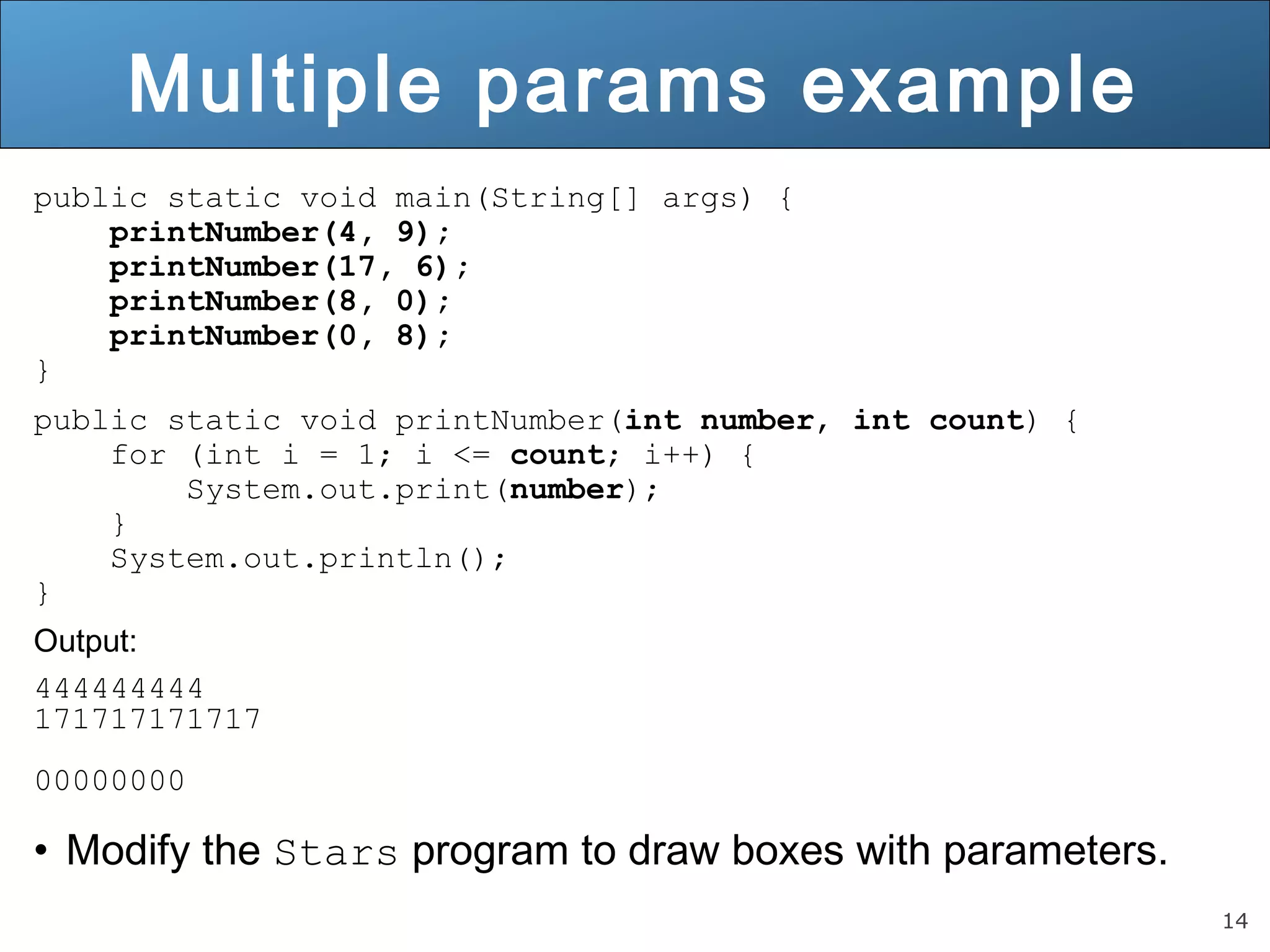 Multiple params example

public static void main(String[] args) {
    printNumber(4, 9);
    printNumber(17, 6);
    printNumber(8, 0);
    printNumber(0, 8);
}

public static void printNumber(int number, int count) {
    for (int i = 1; i <= count; i++) {
        System.out.print(number);
    }
    System.out.println();
}

Output:

444444444
171717171717

00000000

• Modify the Stars program to draw boxes with parameters.

14